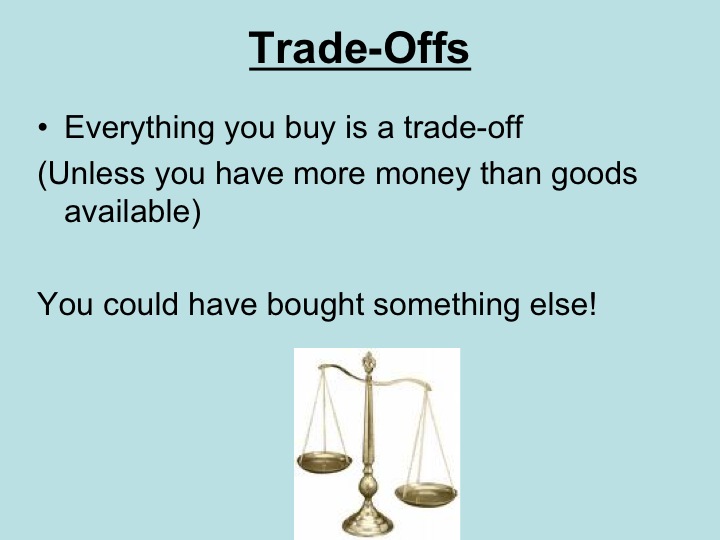 Trade-Offs

• Everything you buy is a trade-off

(Unless you have more money than goods available)

You could have bought something else!